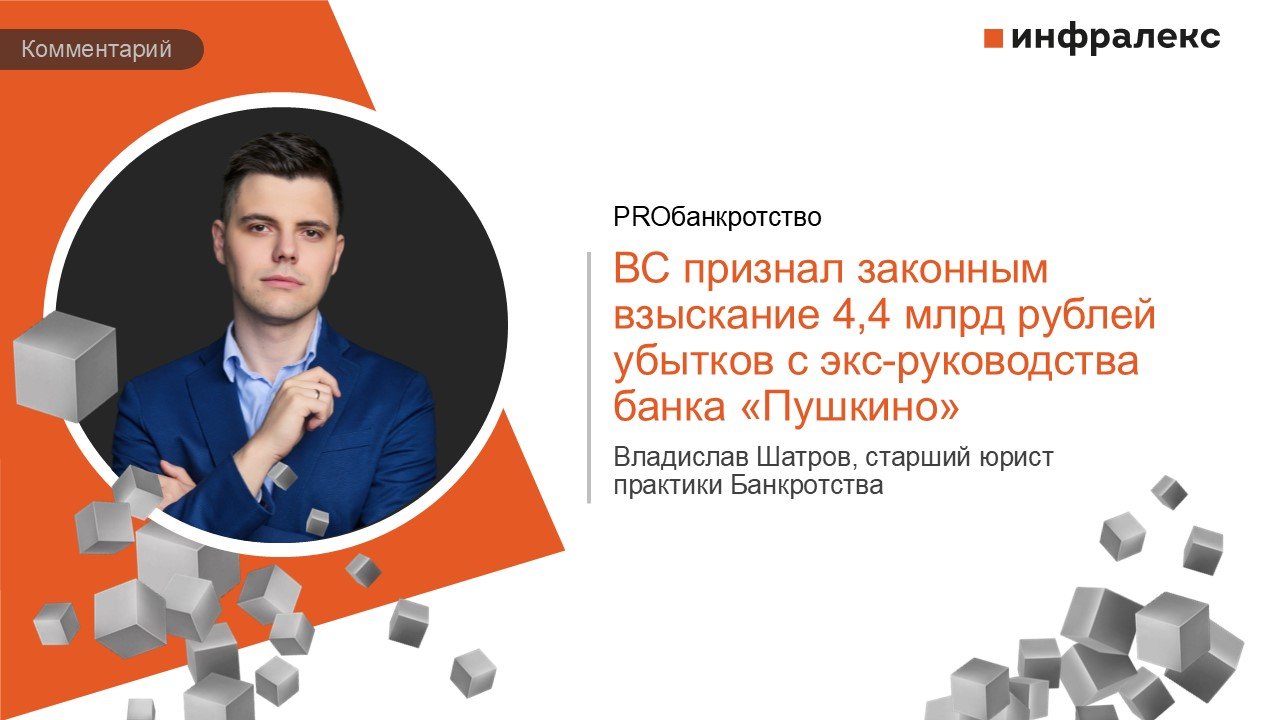 Комментарий

инфралекс

PROбанкротство

ВС признал законным взыскание 4,4 млрд рублей убытков с экс-руководства банка «Пушкино»

Владислав Шатров, старший юрист практики Банкротства